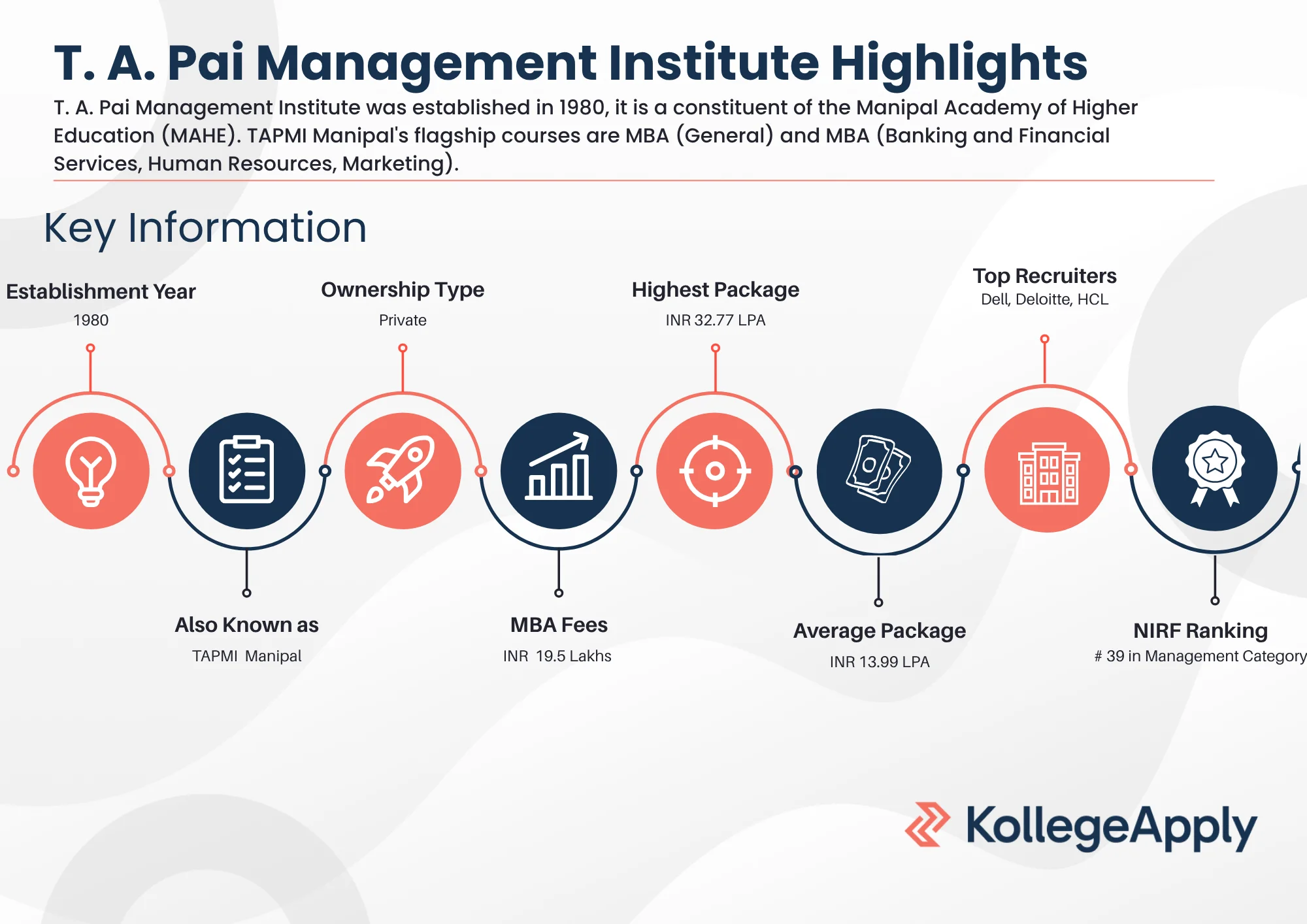 T. A. Pai Management Institute Highlights

T. A. Pai Management Institute was established in 1980, it is a constituent of the Manipal Academy of Higher Education (MAHE). TAPMI Manipal's flagship courses are MBA (General) and MBA (Banking and Financial Services, Human Resources, Marketing).

Key Information

Establishment Year
1980

Also Known as
TAPMI Manipal

Ownership Type
Private

MBA Fees
INR 19.5 Lakhs

Highest Package
INR 32.77 LPA

Average Package
INR 13.99 LPA

Top Recruiters
Dell, Deloitte, HCL

NIRF Ranking
# 39 in Management Category

KollegeApply